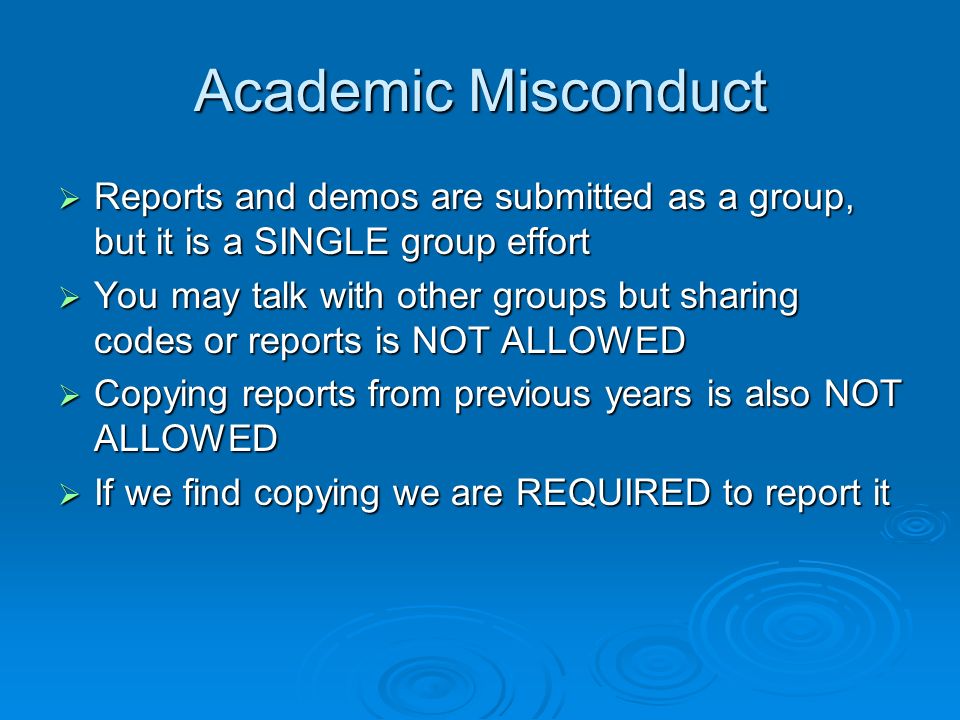 Academic Misconduct

➢ Reports and demos are submitted as a group, but it is a SINGLE group effort

➢ You may talk with other groups but sharing codes or reports is NOT ALLOWED

➢ Copying reports from previous years is also NOT ALLOWED

➢ If we find copying we are REQUIRED to report it